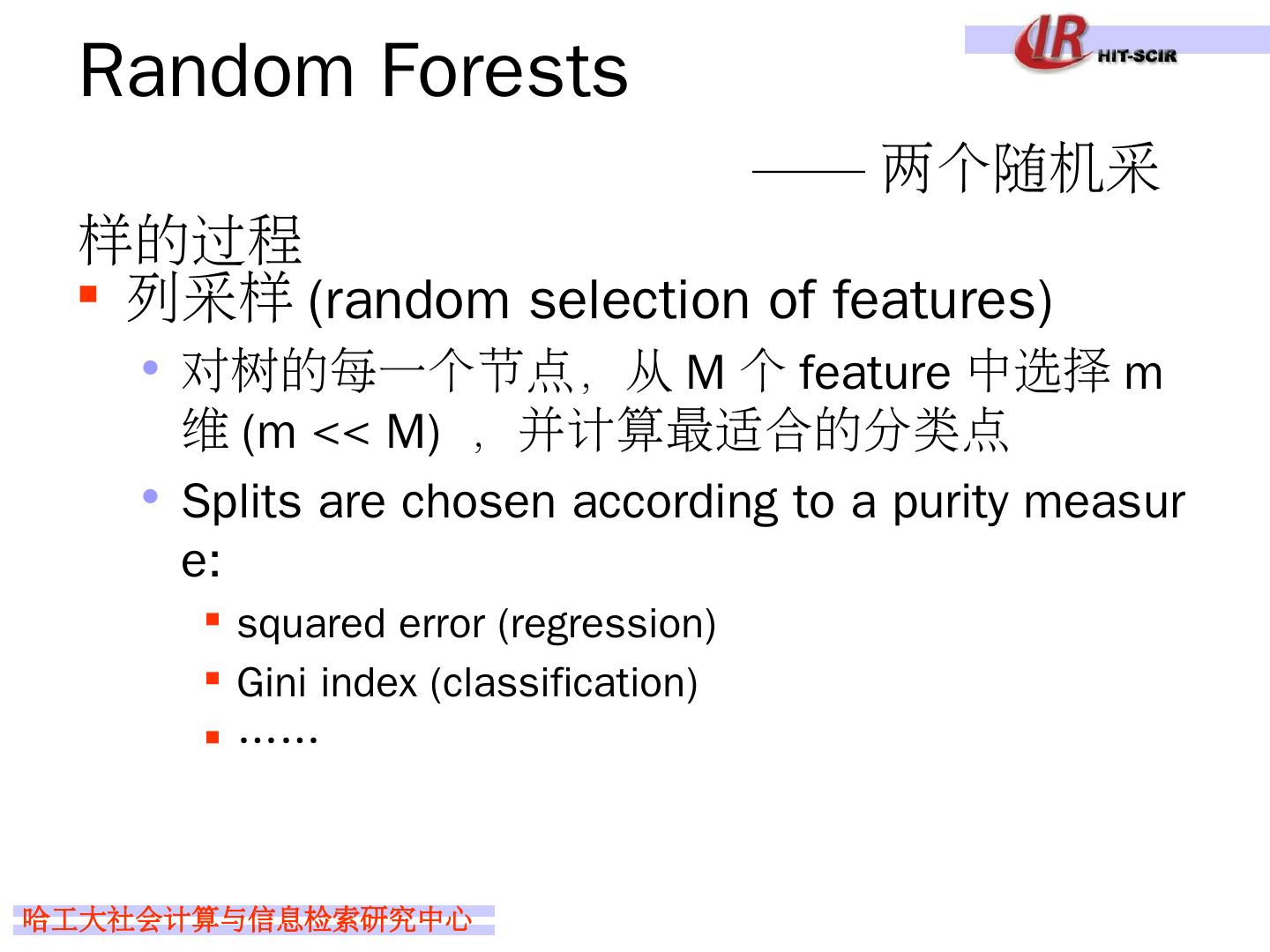 Random Forests

IR HIT-SCIR

—— 两个随机采样的过程

▪ 列采样 (random selection of features)

• 对树的每一个节点，从 M 个 feature 中选择 m 维 (m << M) ，并计算最适合的分类点

• Splits are chosen according to a purity measure:

▪ squared error (regression)

▪ Gini index (classification)

▪ ……

哈工大社会计算与信息检索研究中心